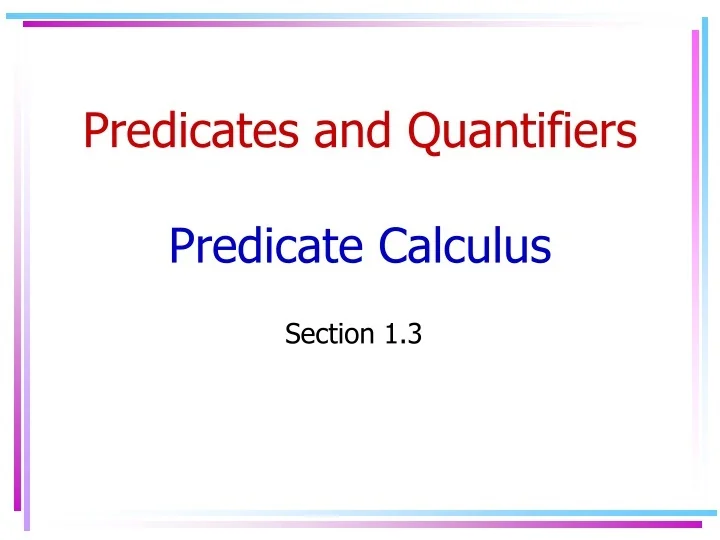 Predicates and Quantifiers

Predicate Calculus

Section 1.3